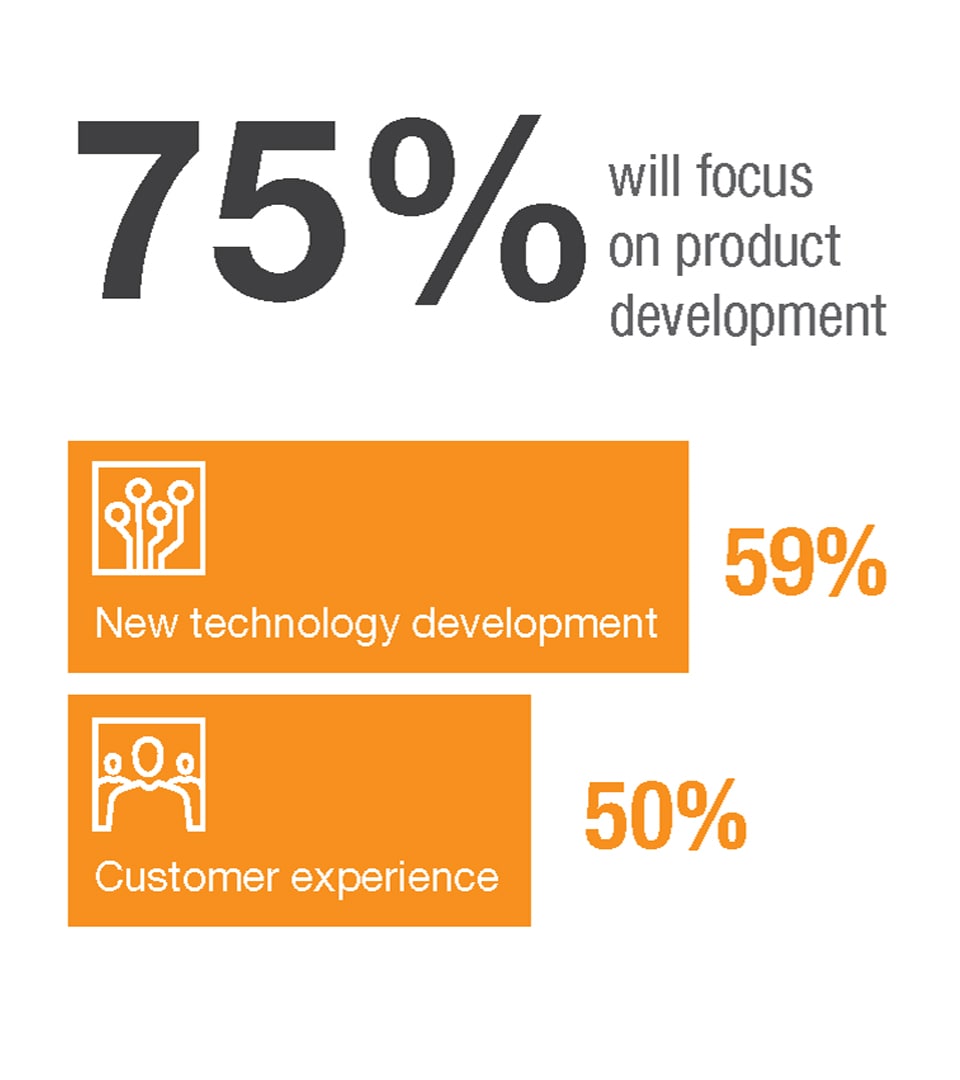 75% will focus on product development

New technology development

59%

Customer experience

50%